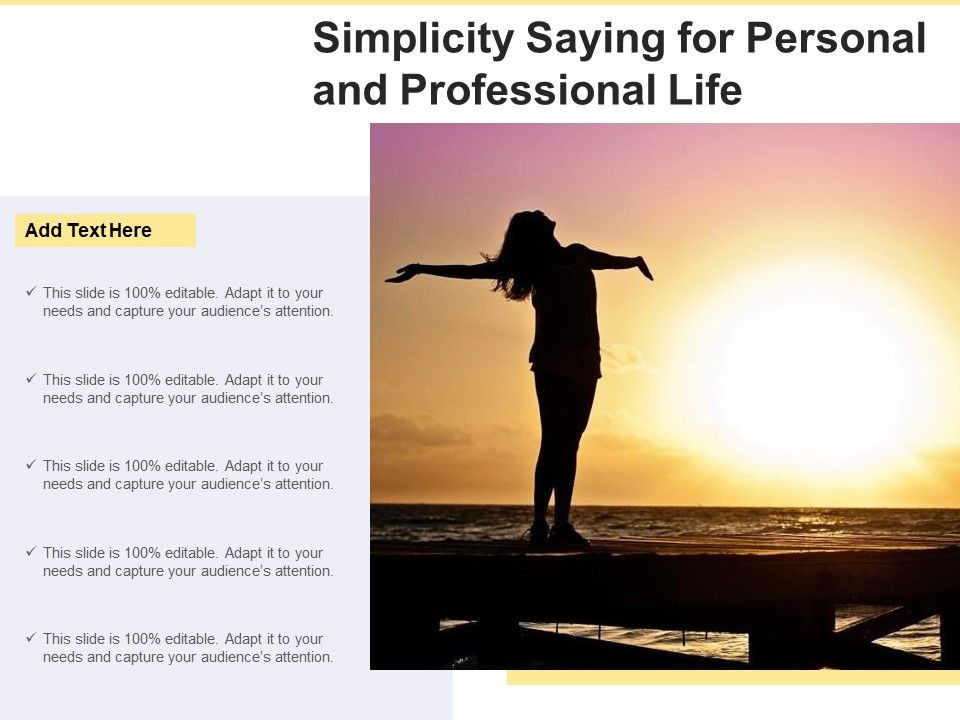 Simplicity Saying for Personal and Professional Life

Add Text Here

✓ This slide is 100% editable. Adapt it to your needs and capture your audience's attention.

✓ This slide is 100% editable. Adapt it to your needs and capture your audience's attention.

✓ This slide is 100% editable. Adapt it to your needs and capture your audience's attention.

✓ This slide is 100% editable. Adapt it to your needs and capture your audience's attention.

✓ This slide is 100% editable. Adapt it to your needs and capture your audience's attention.